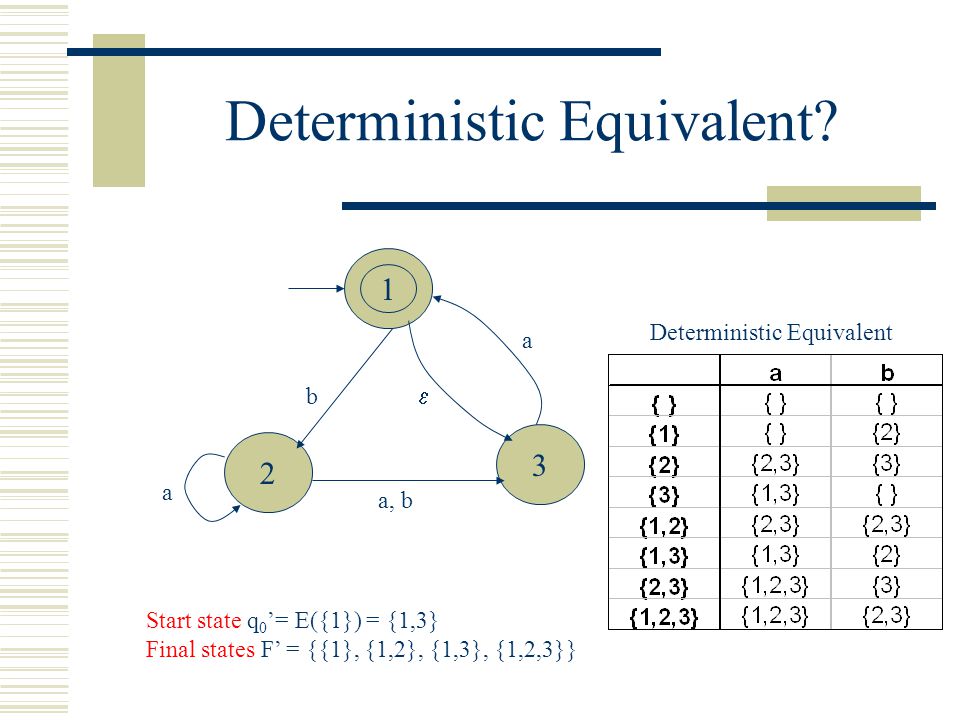 Deterministic Equivalent?

1

a

b

$\varepsilon$

2

3

a

a, b

Deterministic Equivalent

| | a | b |
|---|---|---|
| { } | { } | { } |
| {1} | { } | {2} |
| {2} | {2,3} | {3} |
| {3} | {1,3} | { } |
| {1,2} | {2,3} | {2,3} |
| {1,3} | {1,3} | {2} |
| {2,3} | {1,2,3} | {3} |
| {1,2,3} | {1,2,3} | {2,3} |

Start state $q_0$'= E({1}) = {1,3}
Final states F' = {{1}, {1,2}, {1,3}, {1,2,3}}